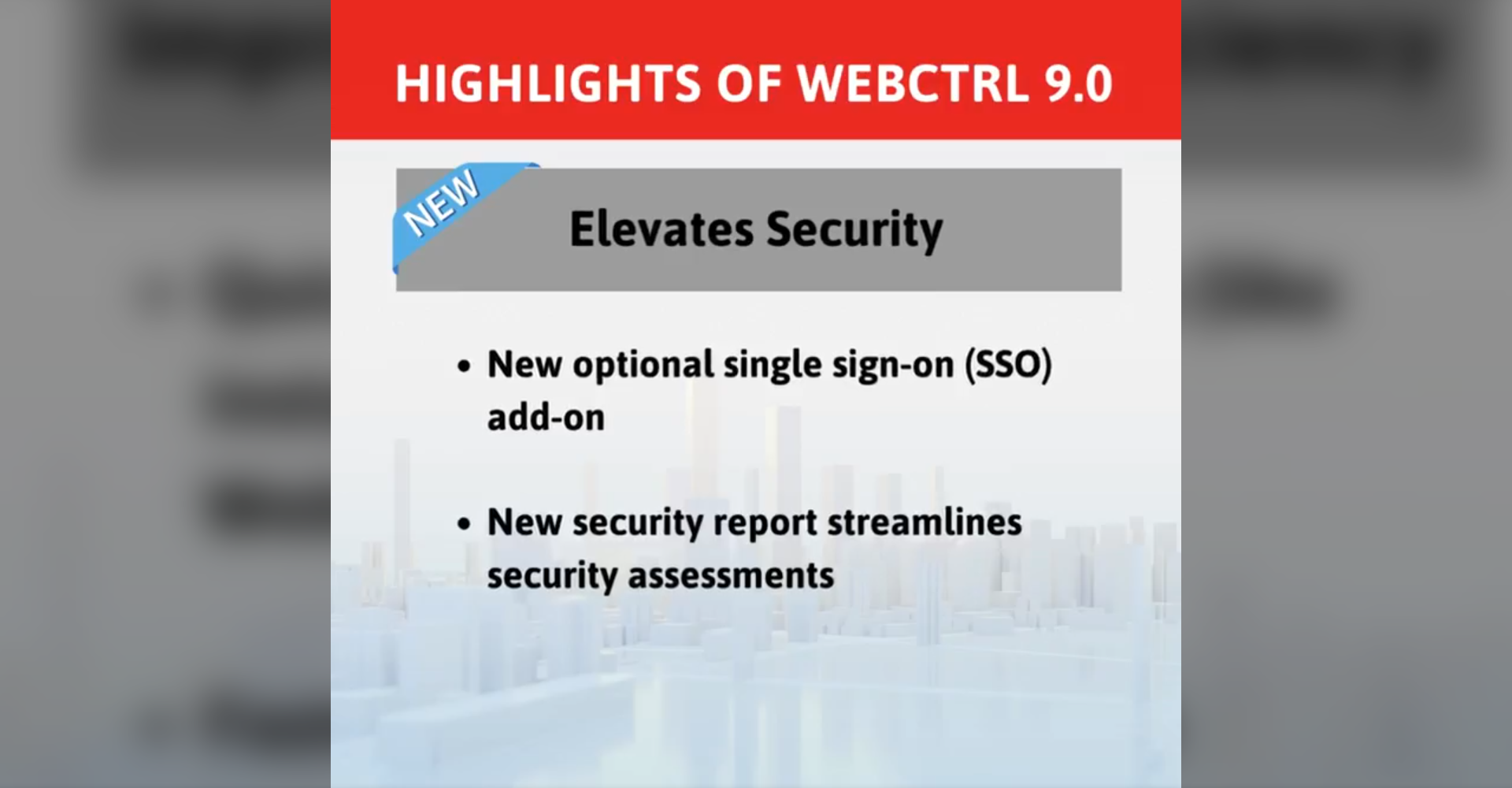 HIGHLIGHTS OF WEBCTRL 9.0

NEW

Elevates Security

• New optional single sign-on (SSO) add-on

• New security report streamlines security assessments